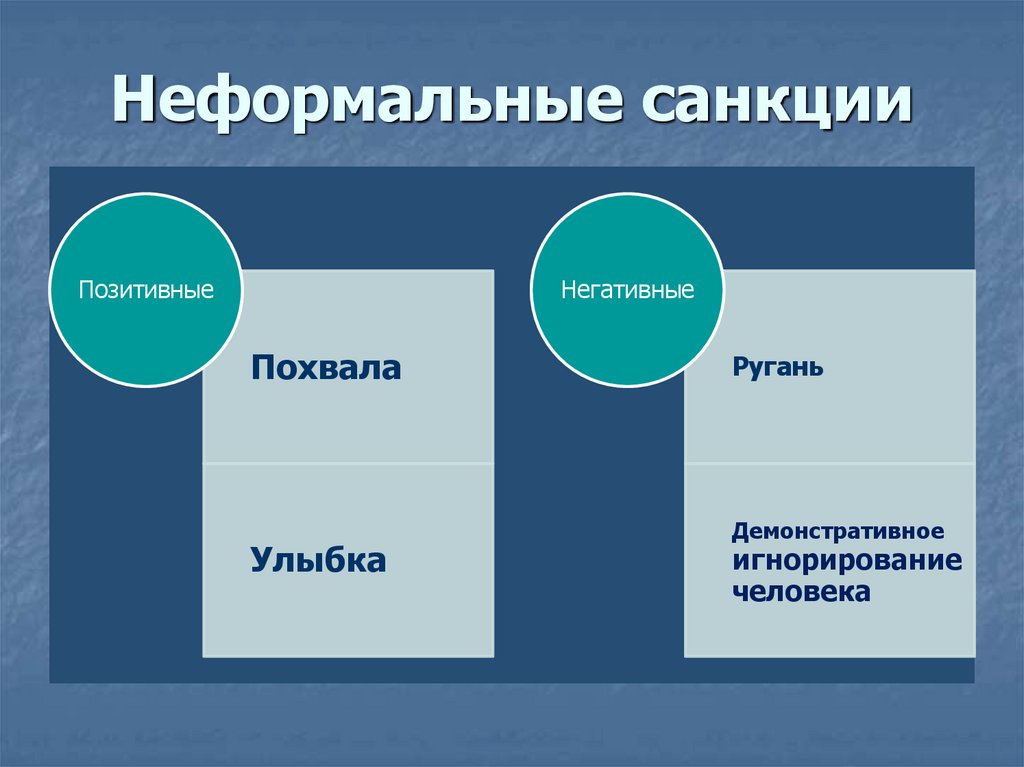 Неформальные санкции

Позитивные

Похвала

Улыбка

Негативные

Ругань

Демонстративное игнорирование человека